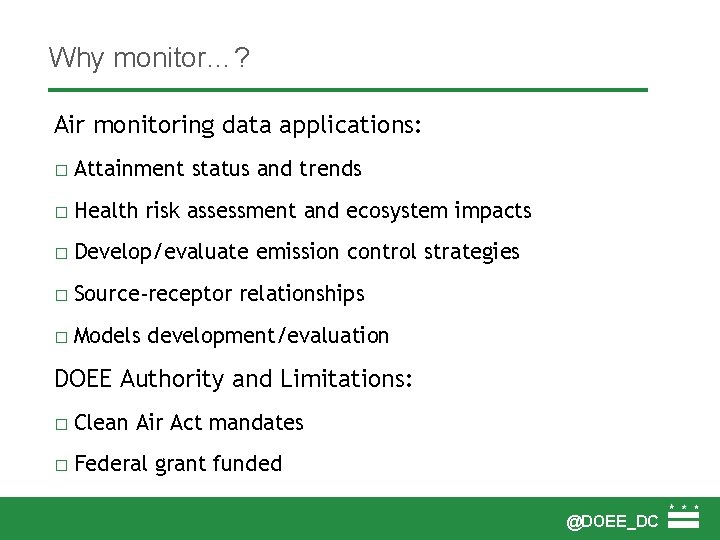 Why monitor…?

Air monitoring data applications:

□ Attainment status and trends

□ Health risk assessment and ecosystem impacts

□ Develop/evaluate emission control strategies

□ Source-receptor relationships

□ Models development/evaluation

DOEE Authority and Limitations:

□ Clean Air Act mandates

□ Federal grant funded

@DOEE_DC